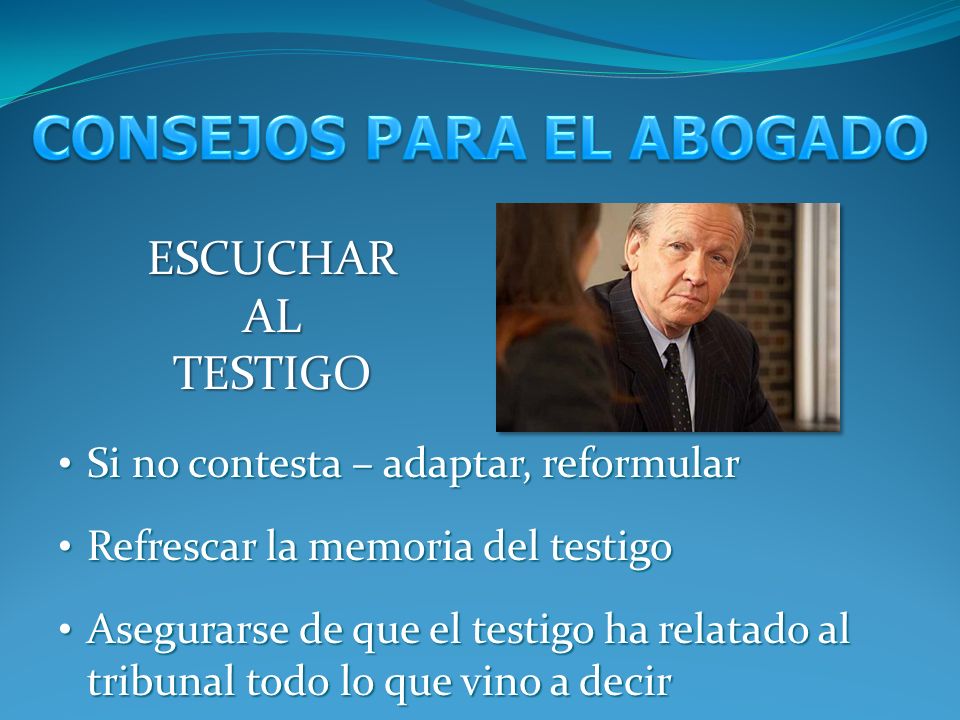 CONSEJOS PARA EL ABOGADO

ESCUCHAR
AL
TESTIGO

• Si no contesta – adaptar, reformular

• Refrescar la memoria del testigo

• Asegurarse de que el testigo ha relatado al tribunal todo lo que vino a decir